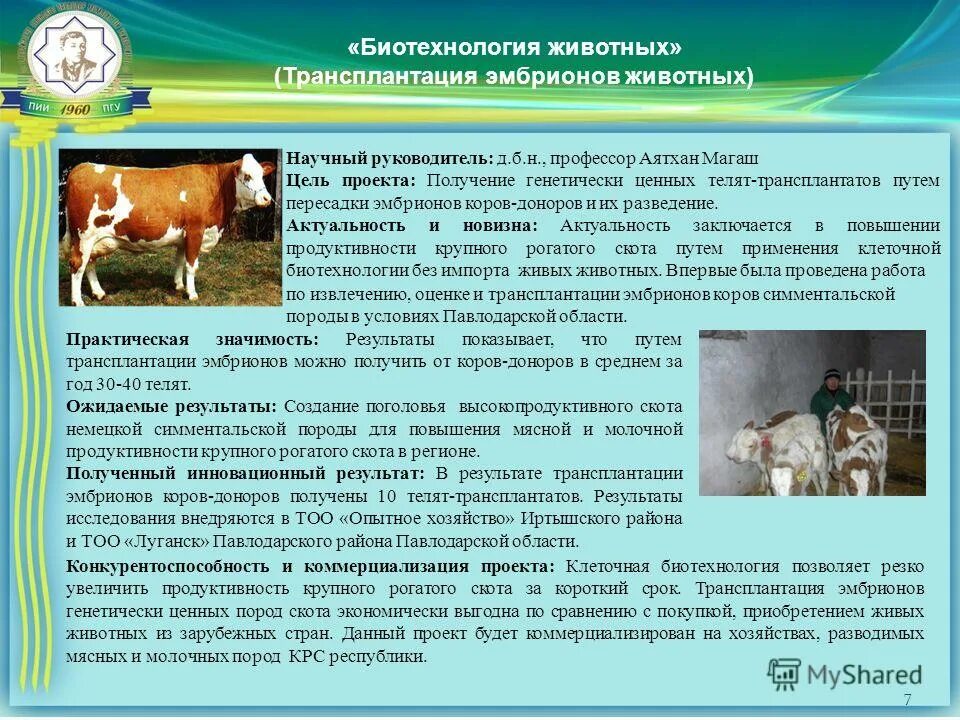 ПИИ 1960 ПГУ

«Биотехнология животных»
(Трансплантация эмбрионов животных)

Научный руководитель: д.б.н., профессор Аятхан Магаш
Цель проекта: Получение генетически ценных телят-трансплантатов путем пересадки эмбрионов коров-доноров и их разведение.
Актуальность и новизна: Актуальность заключается в повышении продуктивности крупного рогатого скота путем применения клеточной биотехнологии без импорта живых животных. Впервые была проведена работа по извлечению, оценке и трансплантации эмбрионов коров симментальской породы в условиях Павлодарской области.

Практическая значимость: Результаты показывает, что путем трансплантации эмбрионов можно получить от коров-доноров в среднем за год 30-40 телят.
Ожидаемые результаты: Создание поголовья высокопродуктивного скота немецкой симментальской породы для повышения мясной и молочной продуктивности крупного рогатого скота в регионе.
Полученный инновационный результат: В результате трансплантации эмбрионов коров-доноров получены 10 телят-трансплантатов. Результаты исследования внедряются в ТОО «Опытное хозяйство» Иртышского района и ТОО «Луганск» Павлодарского района Павлодарской области.

Конкурентоспособность и коммерциализация проекта: Клеточная биотехнология позволяет резко увеличить продуктивность крупного рогатого скота за короткий срок. Трансплантация эмбрионов генетически ценных пород скота экономически выгодна по сравнению с покупкой, приобретением живых животных из зарубежных стран. Данный проект будет коммерциализирован на хозяйствах, разводимых мясных и молочных пород КРС республики.

MyShared

7